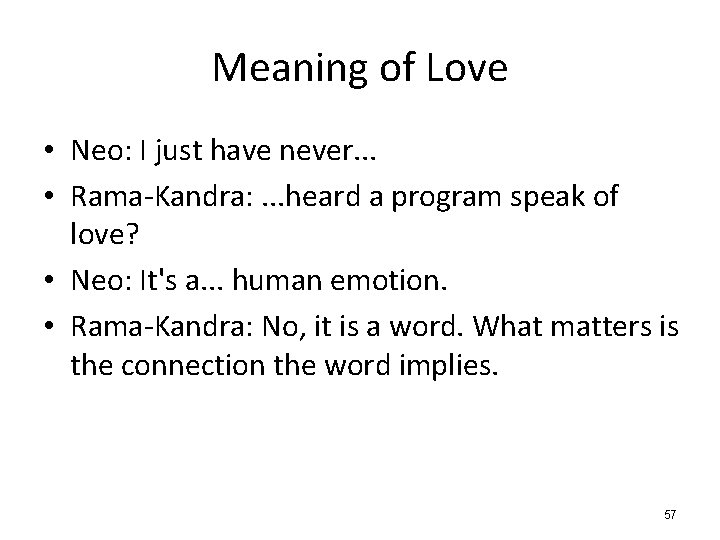 Meaning of Love

• Neo: I just have never...
• Rama-Kandra: ...heard a program speak of love?
• Neo: It's a... human emotion.
• Rama-Kandra: No, it is a word. What matters is the connection the word implies.

57